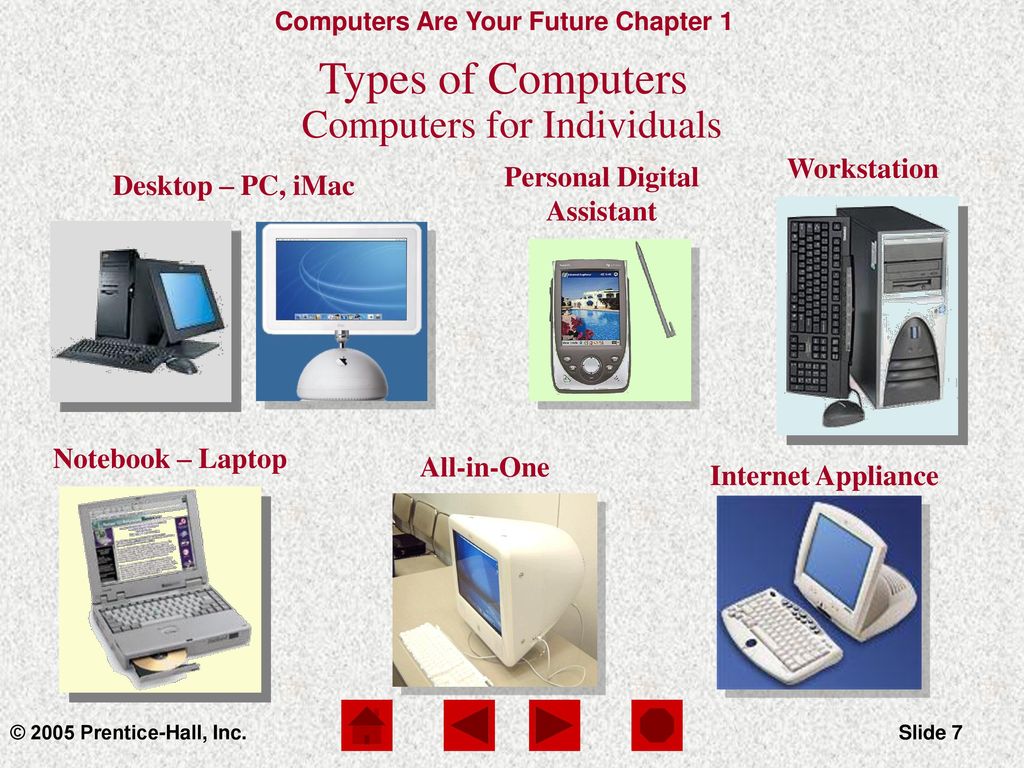 Computers Are Your Future Chapter 1

Types of Computers
Computers for Individuals

Desktop – PC, iMac

Personal Digital Assistant

Workstation

Notebook – Laptop

All-in-One

Internet Appliance

© 2005 Prentice-Hall, Inc.

Slide 7